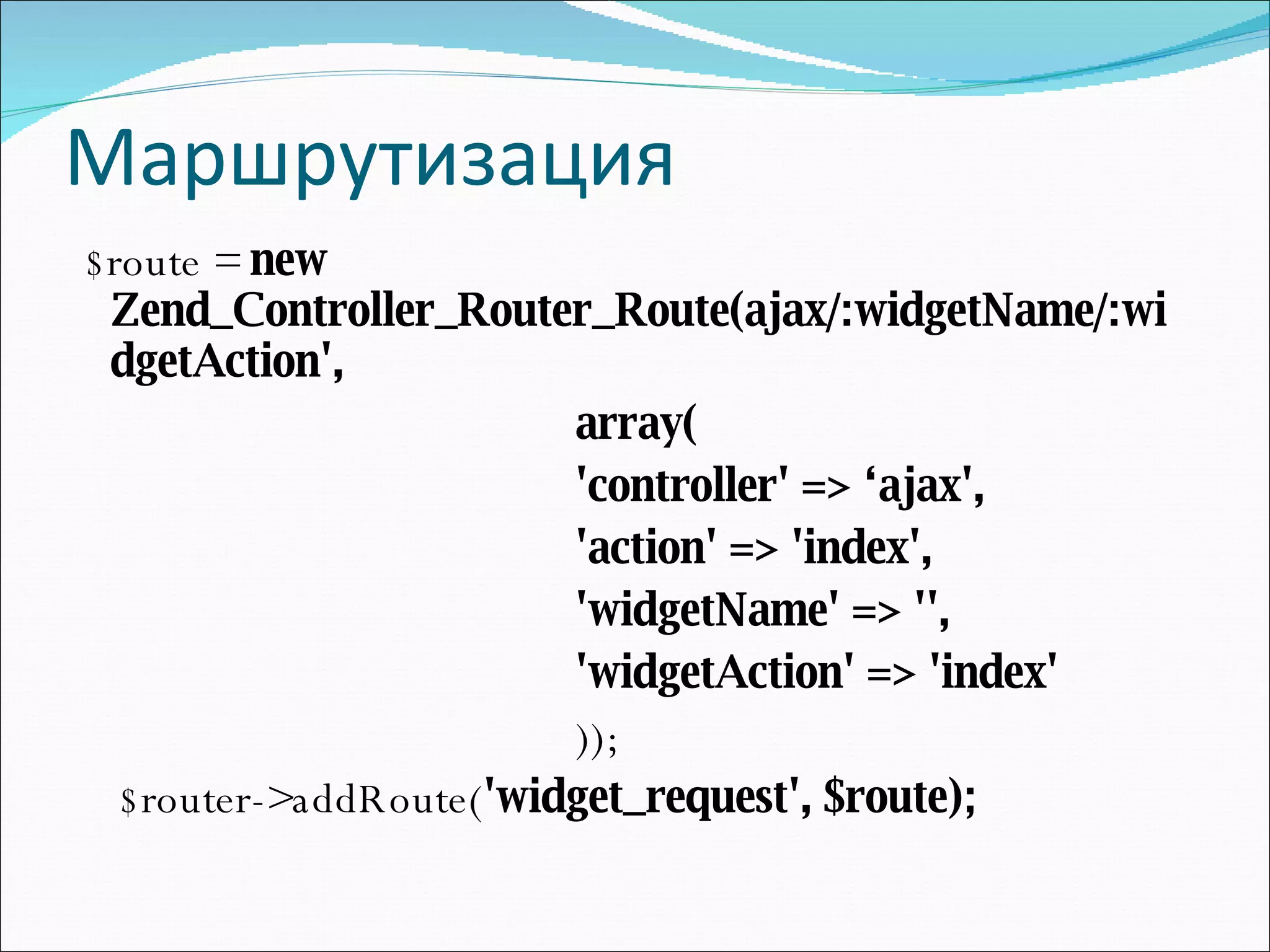 Маршрутизация

$route = new Zend_Controller_Router_Route(ajax/:widgetName/:widgetAction',

array(
'controller' => ‘ajax',
'action' => 'index',
'widgetName' => '',
'widgetAction' => 'index'
));

$router->addRoute('widget_request', $route);